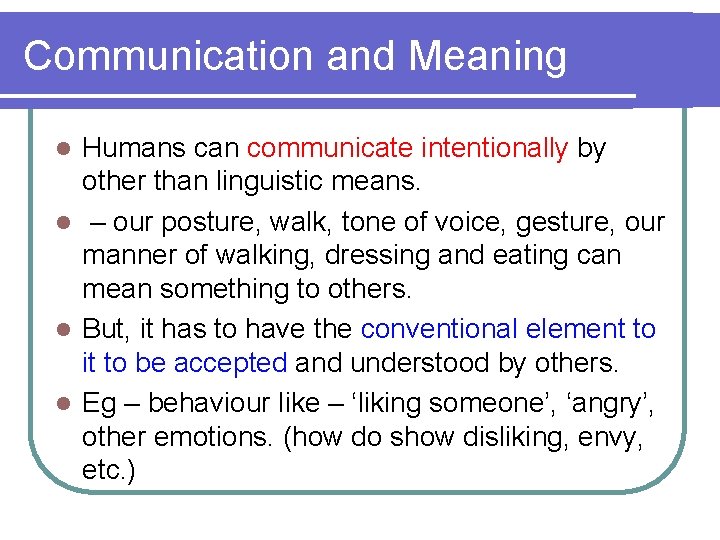 Communication and Meaning

- Humans can communicate intentionally by other than linguistic means.
- – our posture, walk, tone of voice, gesture, our manner of walking, dressing and eating can mean something to others.
- But, it has to have the conventional element to it to be accepted and understood by others.
- Eg – behaviour like – ‘liking someone’, ‘angry’, other emotions. (how do show disliking, envy, etc.)